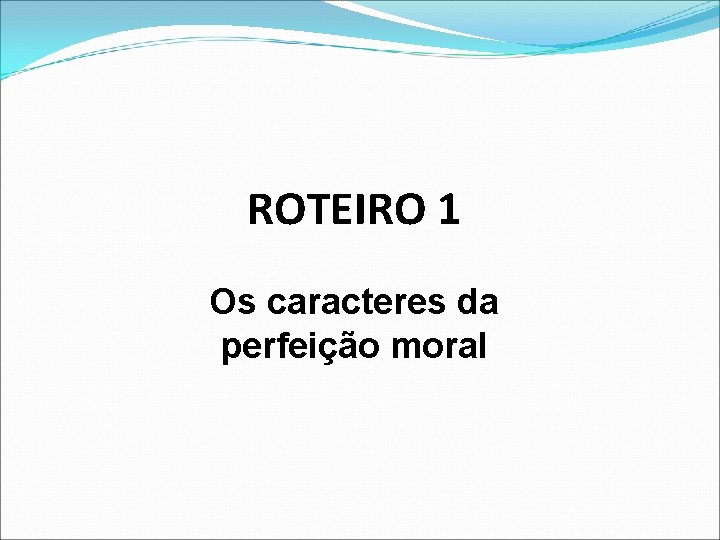 ROTEIRO 1

Os caracteres da perfeição moral